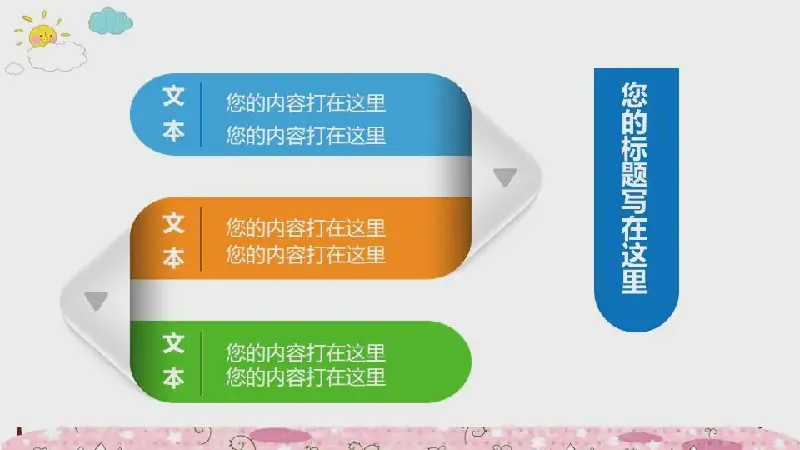 文本

您的内容打在这里
您的内容打在这里

文本

您的内容打在这里
您的内容打在这里

文本

您的内容打在这里
您的内容打在这里

您的标题写在这里